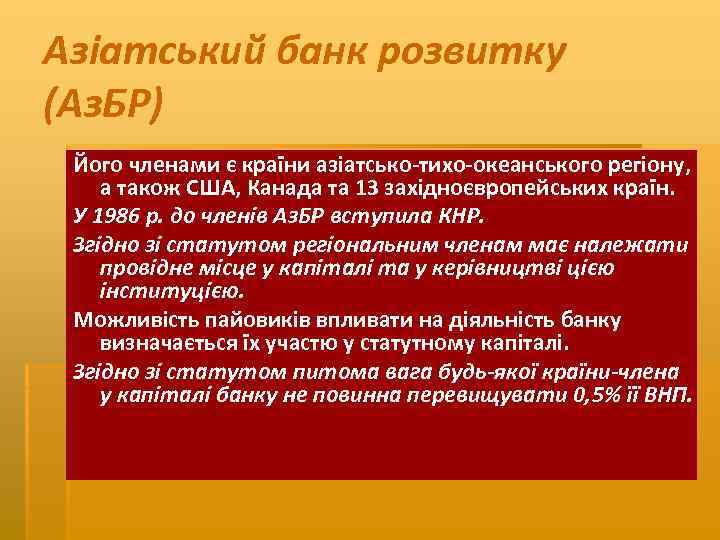 Азіатський банк розвитку (АзБР)

Його членами є країни азіатсько-тихо-океанського регіону, а також США, Канада та 13 західноєвропейських країн.

У 1986 р. до членів АзБР вступила КНР.

Згідно зі статутом регіональним членам має належати провідне місце у капіталі та у керівництві цією інституцією.

Можливість пайовиків впливати на діяльність банку визначається їх участю у статутному капіталі.

Згідно зі статутом питома вага будь-якої країни-члена у капіталі банку не повинна перевищувати 0,5% її ВНП.